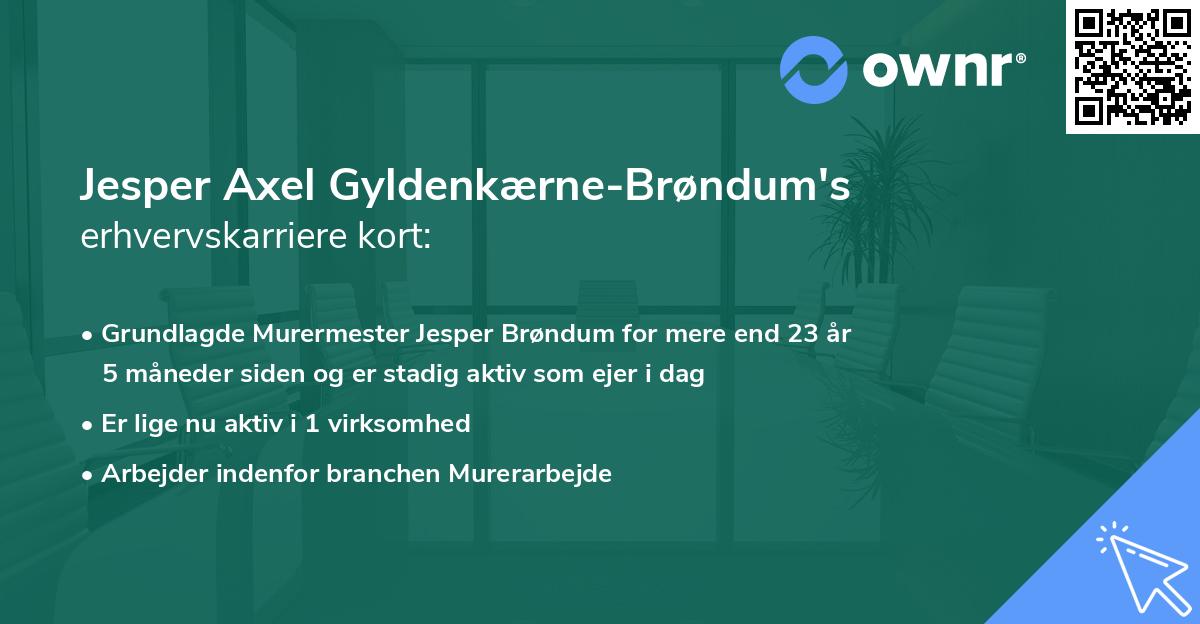 ownr®

Jesper Axel Gyldenkærne-Brøndum's
erhvervskarriere kort:

• Grundlagde Murermester Jesper Brøndum for mere end 23 år 5 måneder siden og er stadig aktiv som ejer i dag
• Er lige nu aktiv i 1 virksomhed
• Arbejder indenfor branchen Murerarbejde